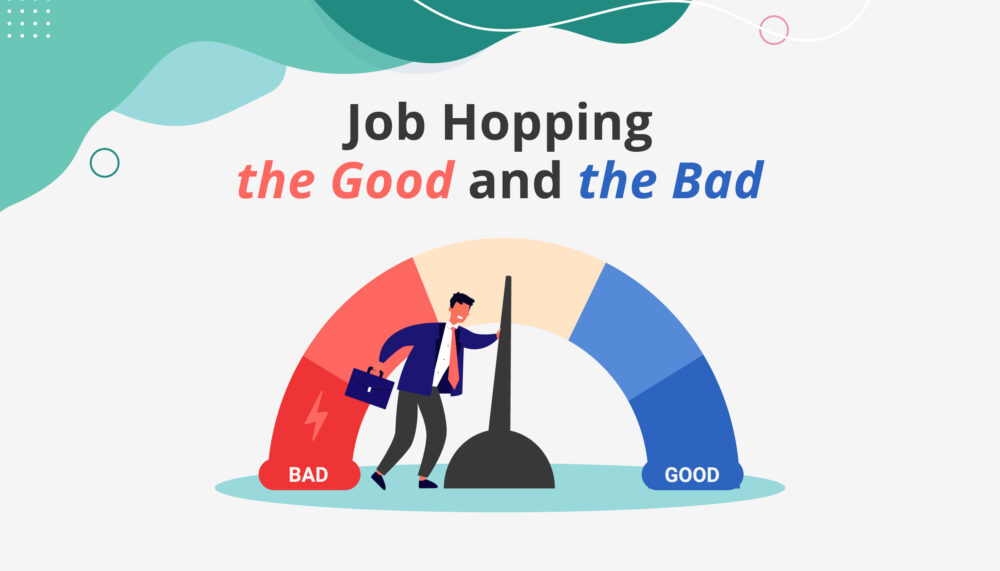 Job Hopping
the Good and the Bad

BAD
GOOD